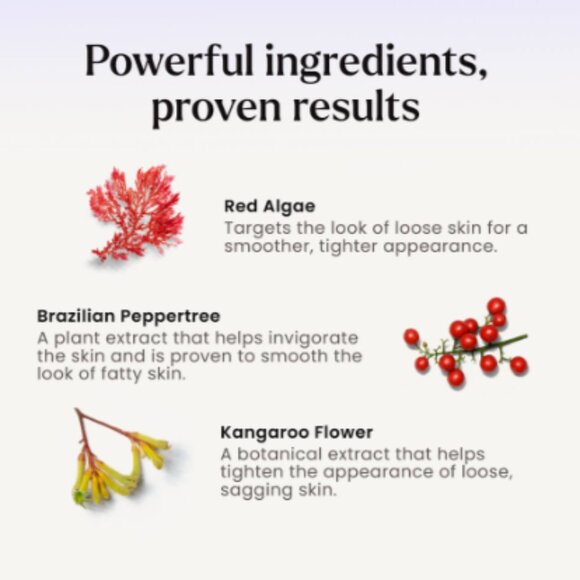 Powerful ingredients, proven results

Red Algae
Targets the look of loose skin for a smoother, tighter appearance.

Brazilian Peppertree
A plant extract that helps invigorate the skin and is proven to smooth the look of fatty skin.

Kangaroo Flower
A botanical extract that helps tighten the appearance of loose, sagging skin.